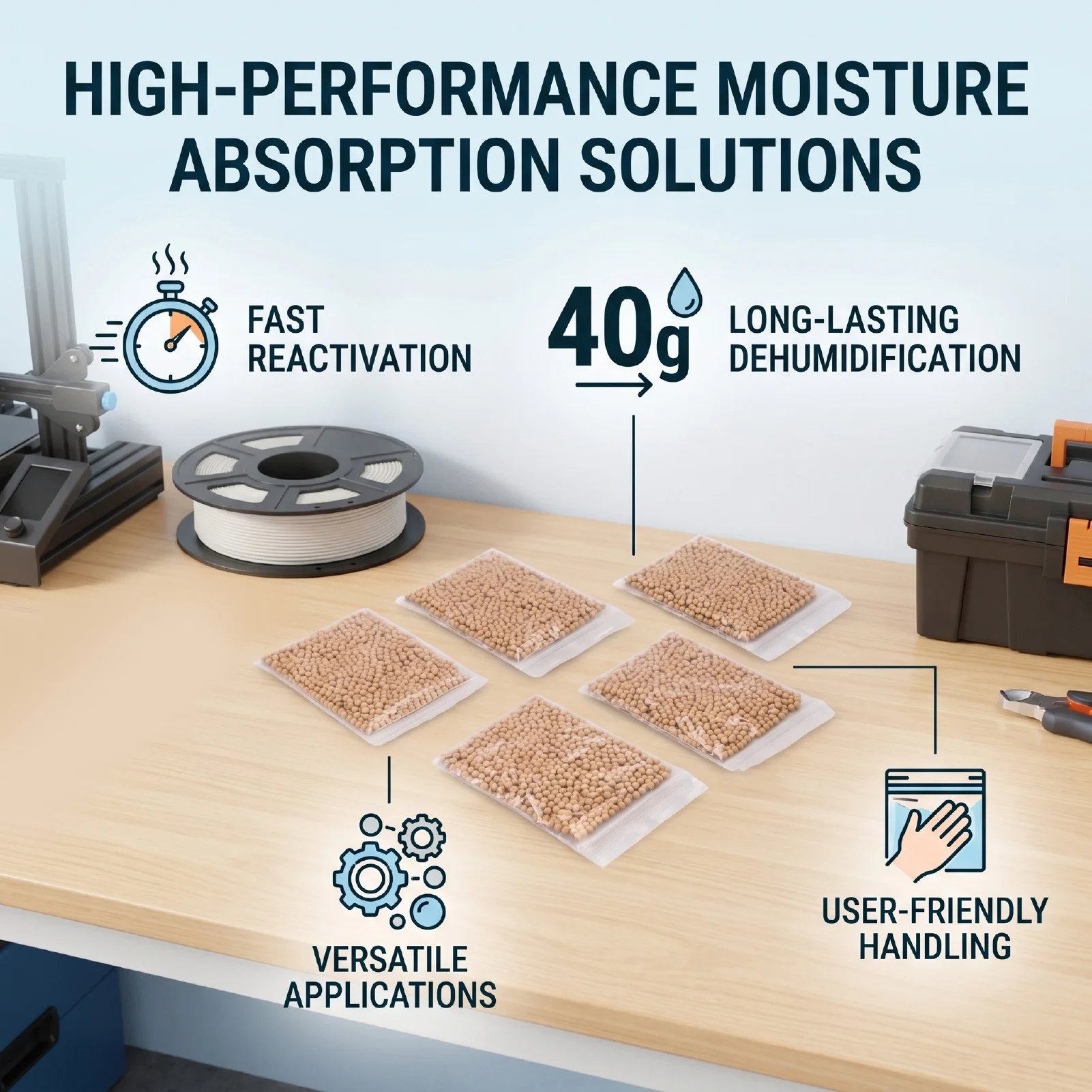 HIGH-PERFORMANCE MOISTURE ABSORPTION SOLUTIONS

FAST REACTIVATION

40g

LONG-LASTING DEHUMIDIFICATION

VERSATILE APPLICATIONS

USER-FRIENDLY HANDLING